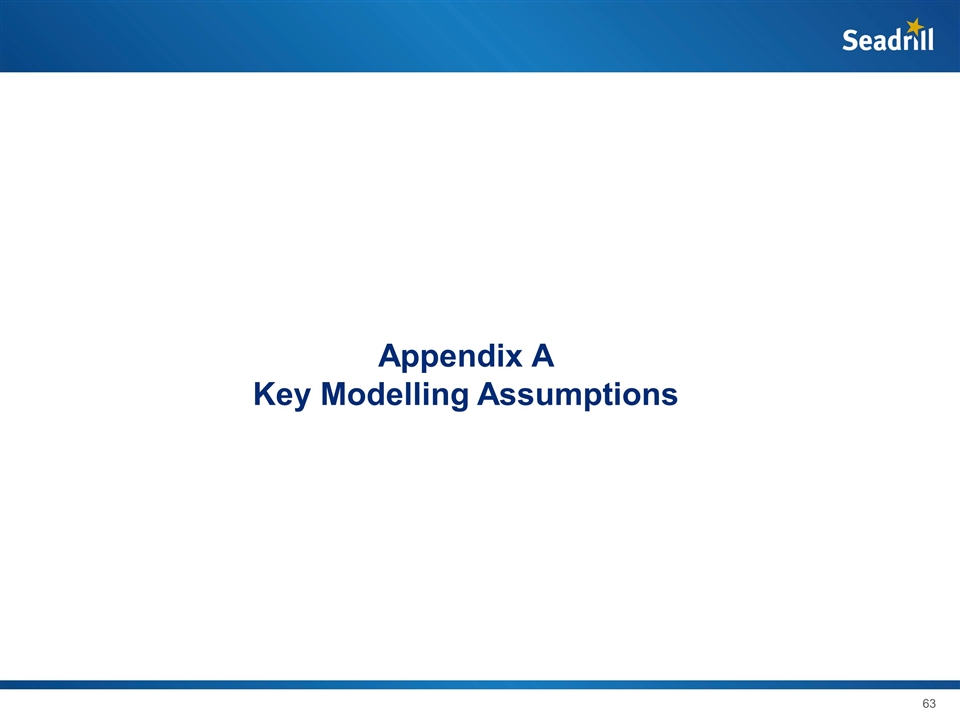 Seadrill

Appendix A
Key Modelling Assumptions

63